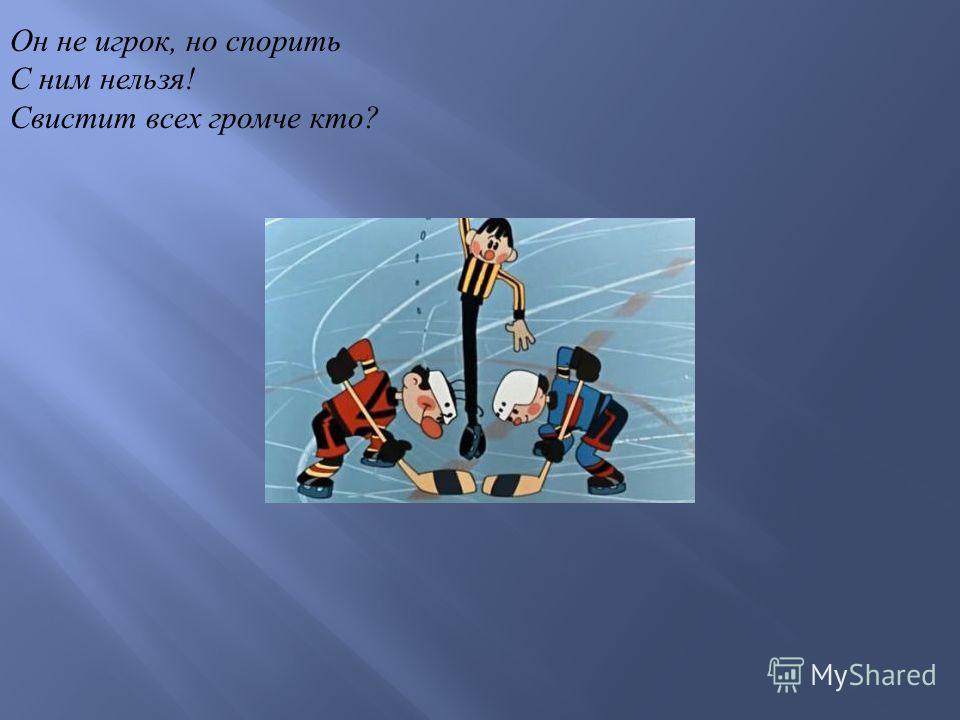 Он не игрок, но спорить
С ним нельзя!
Свистит всех громче кто?

MyShared